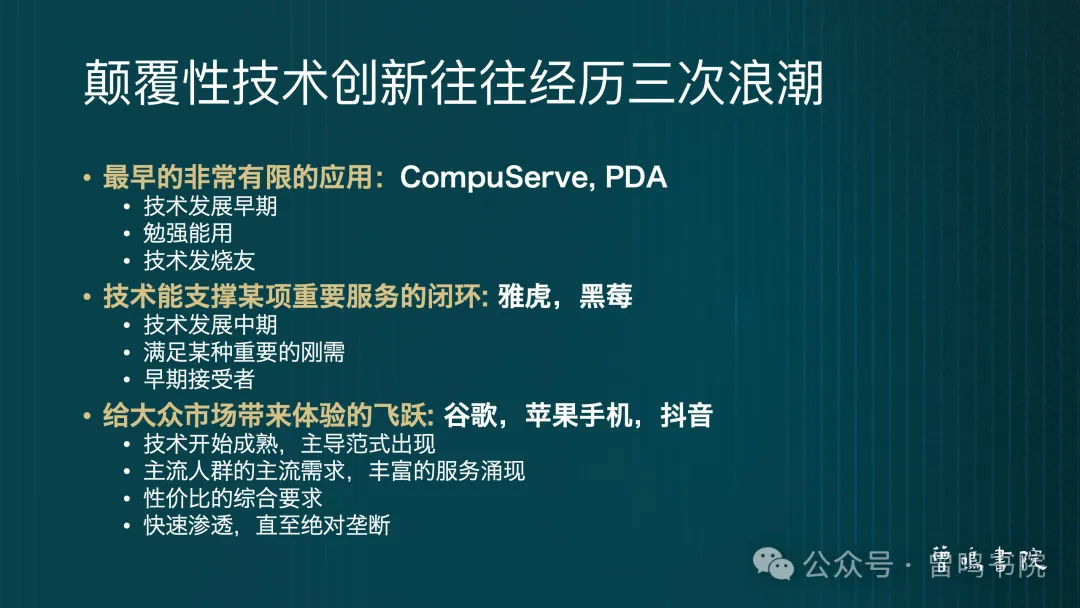 颠覆性技术创新往往经历三次浪潮

• 最早的非常有限的应用：CompuServe, PDA
  • 技术发展早期
  • 勉强能用
  • 技术发烧友
• 技术能支撑某项重要服务的闭环: 雅虎，黑莓
  • 技术发展中期
  • 满足某种重要的刚需
  • 早期接受者
• 给大众市场带来体验的飞跃: 谷歌，苹果手机，抖音
  • 技术开始成熟，主导范式出现
  • 主流人群的主流需求，丰富的服务涌现
  • 性价比的综合要求
  • 快速渗透，直至绝对垄断

公众号 · 雷鸣书院